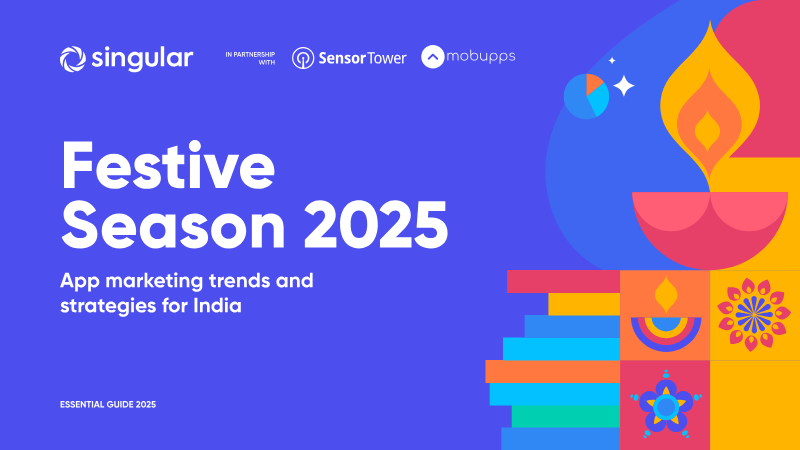 singular

IN PARTNERSHIP WITH

SensorTower

mobupps

Festive Season 2025

App marketing trends and strategies for India

ESSENTIAL GUIDE 2025